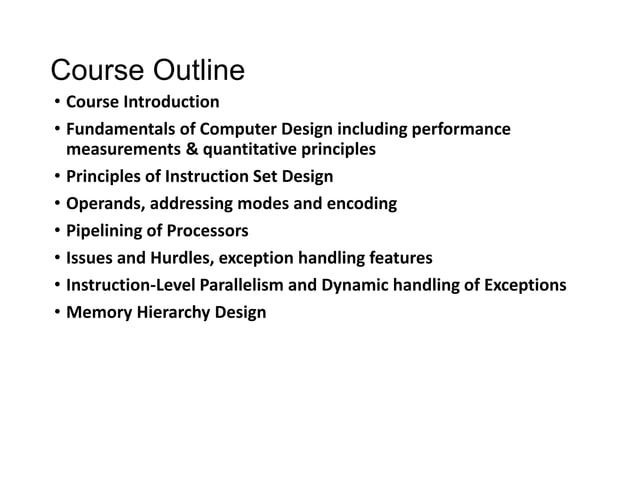 Course Outline

• Course Introduction
• Fundamentals of Computer Design including performance measurements & quantitative principles
• Principles of Instruction Set Design
• Operands, addressing modes and encoding
• Pipelining of Processors
• Issues and Hurdles, exception handling features
• Instruction-Level Parallelism and Dynamic handling of Exceptions
• Memory Hierarchy Design